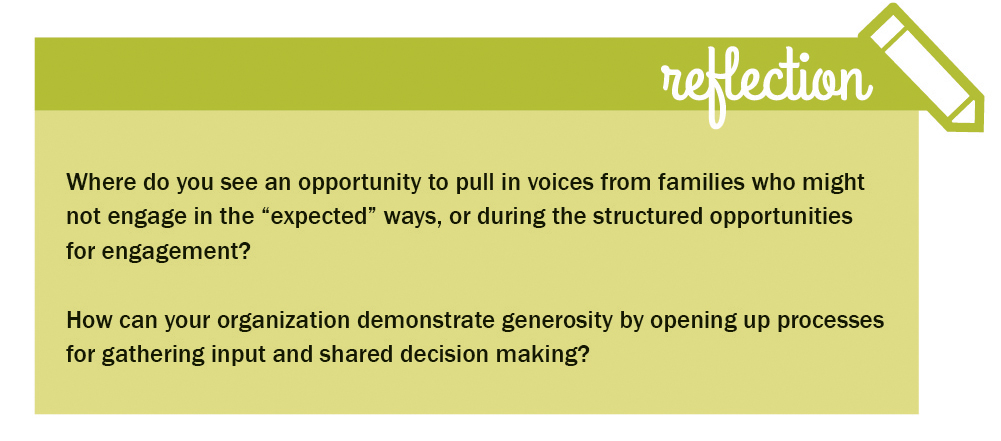 reflection

Where do you see an opportunity to pull in voices from families who might not engage in the “expected” ways, or during the structured opportunities for engagement?

How can your organization demonstrate generosity by opening up processes for gathering input and shared decision making?